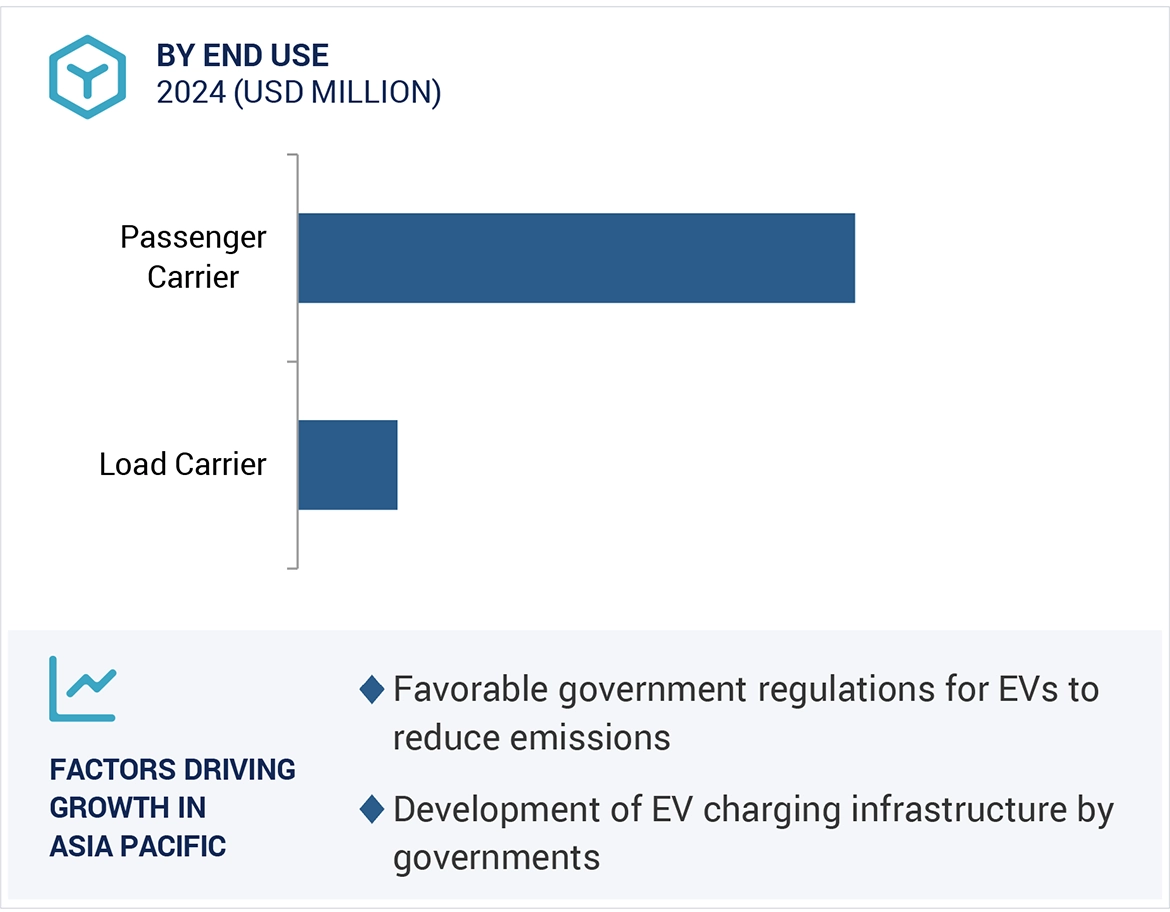 BY END USE
2024 (USD MILLION)

Passenger Carrier

Load Carrier

FACTORS DRIVING GROWTH IN ASIA PACIFIC

◆ Favorable government regulations for EVs to reduce emissions

◆ Development of EV charging infrastructure by governments